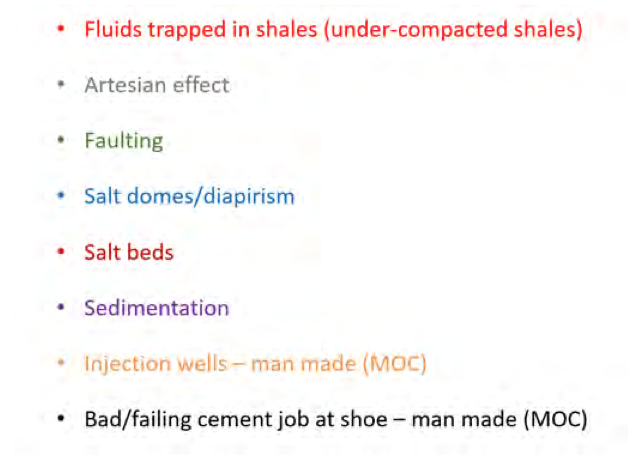 • Fluids trapped in shales (under-compacted shales)

• Artesian effect

• Faulting

• Salt domes/diapirism

• Salt beds

• Sedimentation

• Injection wells – man made (MOC)

• Bad/failing cement job at shoe – man made (MOC)